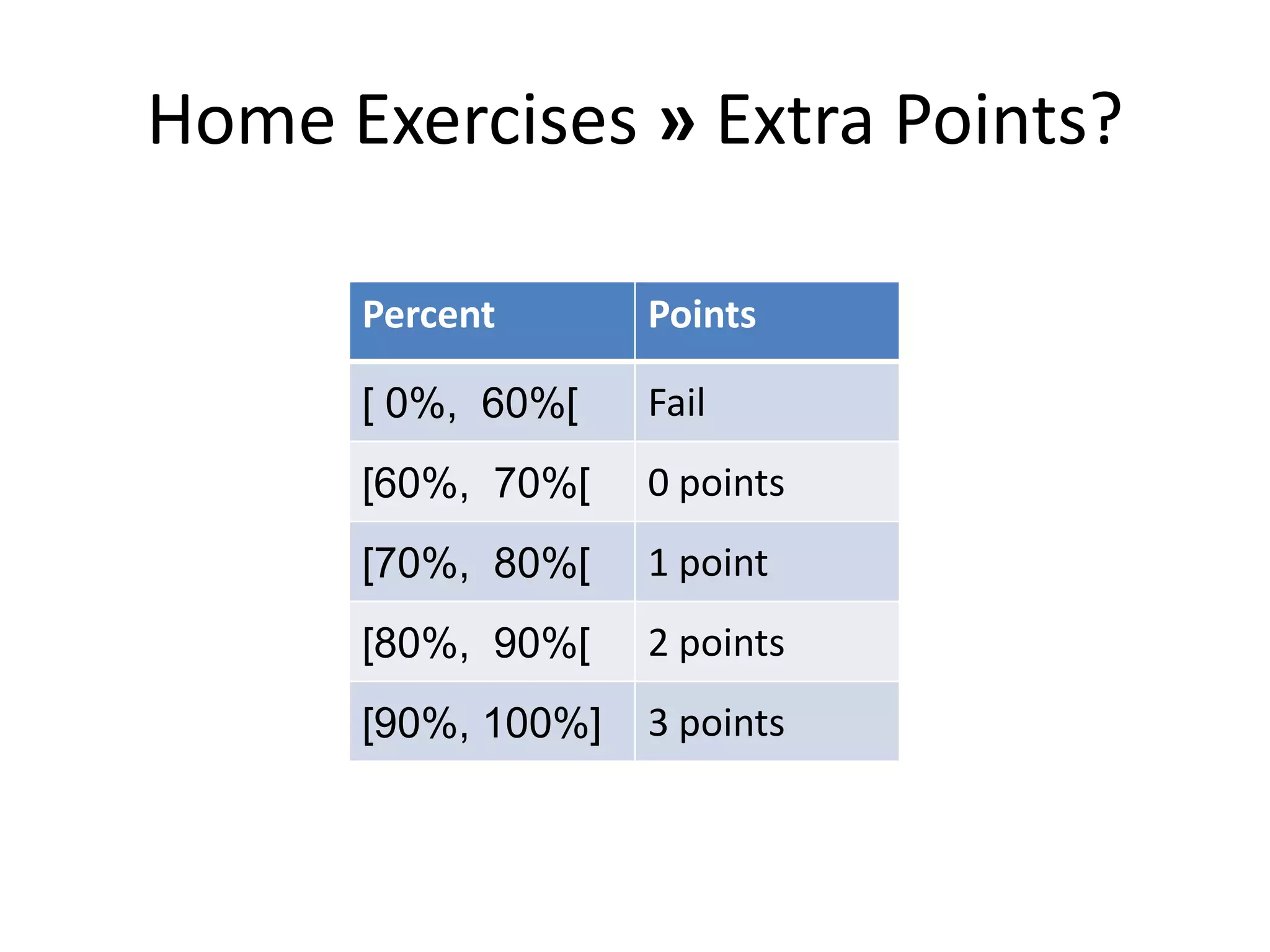 Home Exercises » Extra Points?

| Percent | Points |
|---|---|
| [ 0%, 60%[ | Fail |
| [60%, 70%[ | 0 points |
| [70%, 80%[ | 1 point |
| [80%, 90%[ | 2 points |
| [90%, 100%] | 3 points |